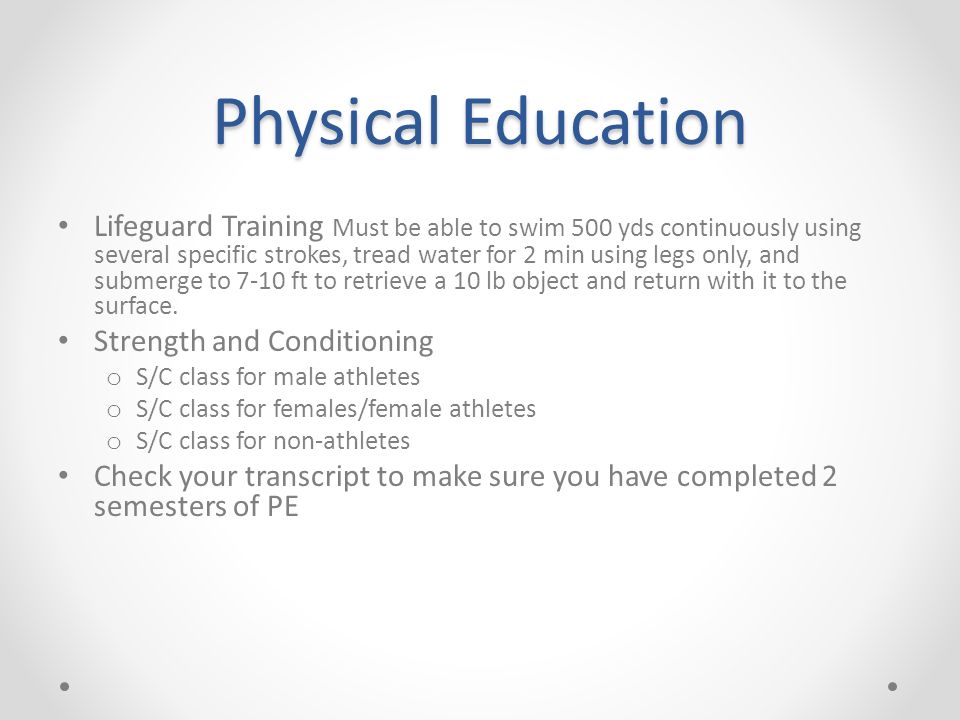 Physical Education

• Lifeguard Training Must be able to swim 500 yds continuously using several specific strokes, tread water for 2 min using legs only, and submerge to 7-10 ft to retrieve a 10 lb object and return with it to the surface.
• Strength and Conditioning
  o S/C class for male athletes
  o S/C class for females/female athletes
  o S/C class for non-athletes
• Check your transcript to make sure you have completed 2 semesters of PE